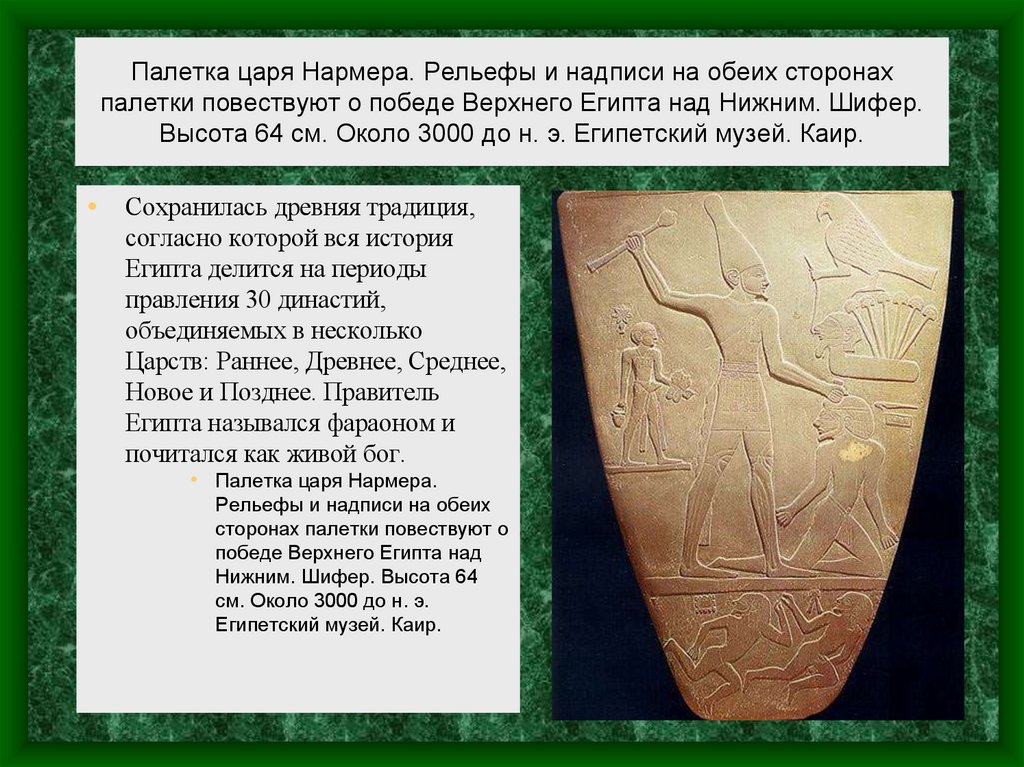 Палетка царя Нармера. Рельефы и надписи на обеих сторонах палетки повествуют о победе Верхнего Египта над Нижним. Шифер. Высота 64 см. Около 3000 до н. э. Египетский музей. Каир.

• Сохранилась древняя традиция, согласно которой вся история Египта делится на периоды правления 30 династий, объединяемых в несколько Царств: Раннее, Древнее, Среднее, Новое и Позднее. Правитель Египта назывался фараоном и почитался как живой бог.

• Палетка царя Нармера. Рельефы и надписи на обеих сторонах палетки повествуют о победе Верхнего Египта над Нижним. Шифер. Высота 64 см. Около 3000 до н. э. Египетский музей. Каир.